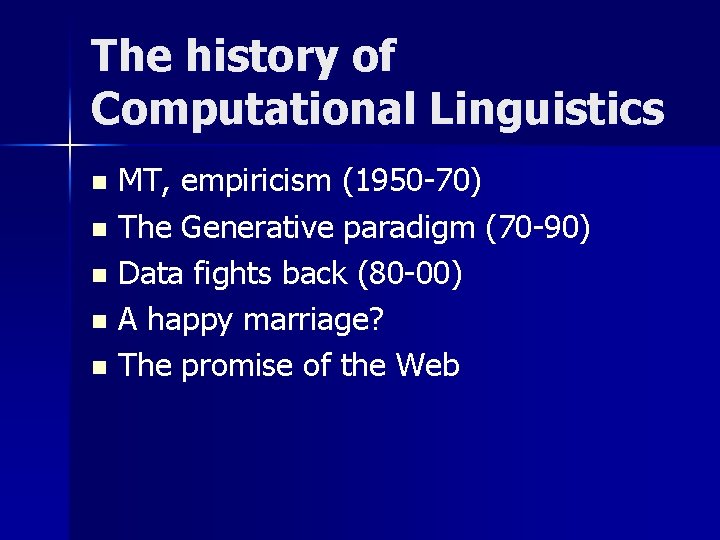 The history of Computational Linguistics

- MT, empiricism (1950-70)
- The Generative paradigm (70-90)
- Data fights back (80-00)
- A happy marriage?
- The promise of the Web